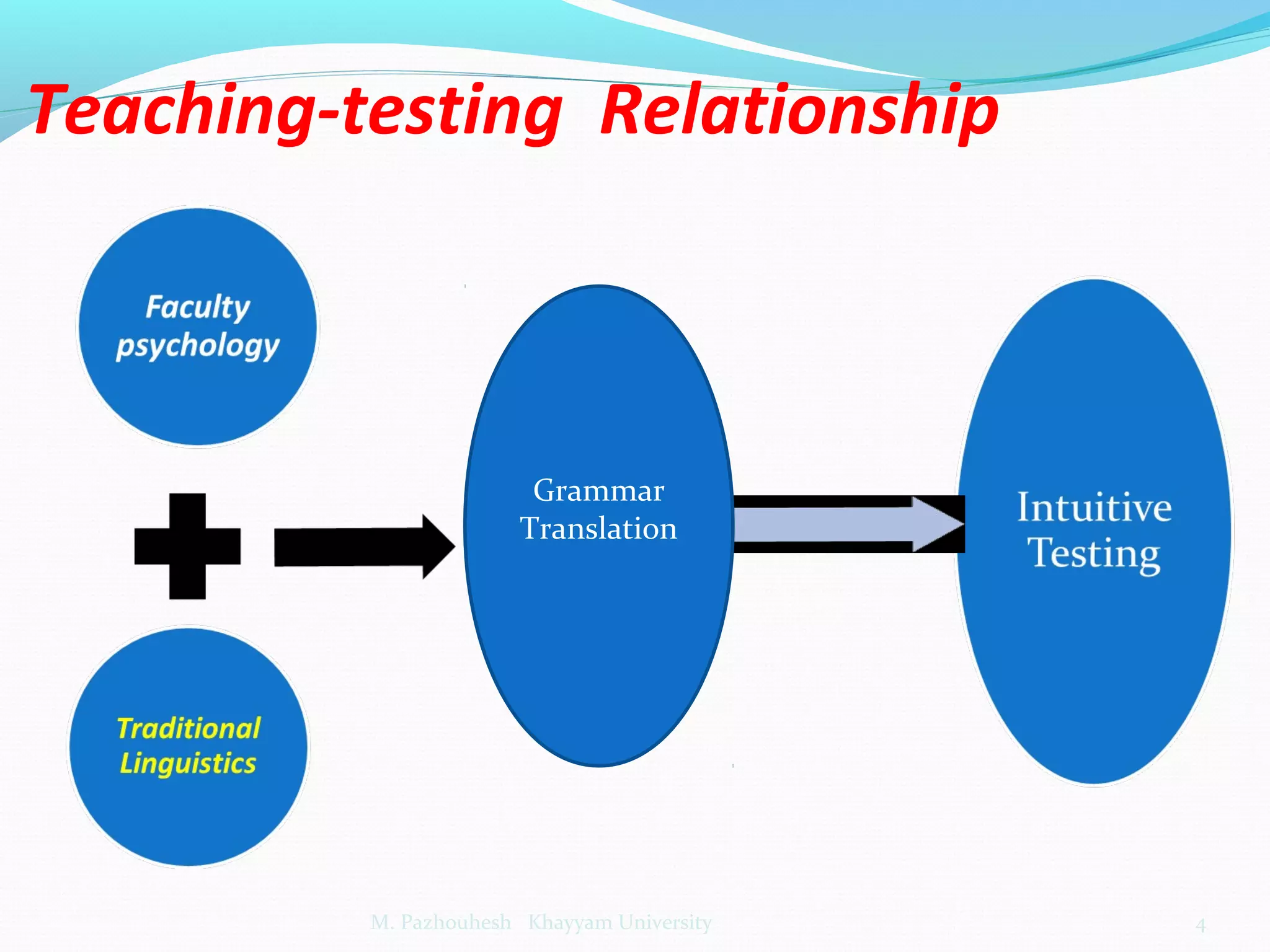 Teaching-testing Relationship

Faculty psychology

Traditional Linguistics

Grammar Translation

Intuitive Testing

M. Pazhouhesh Khayyam University

4